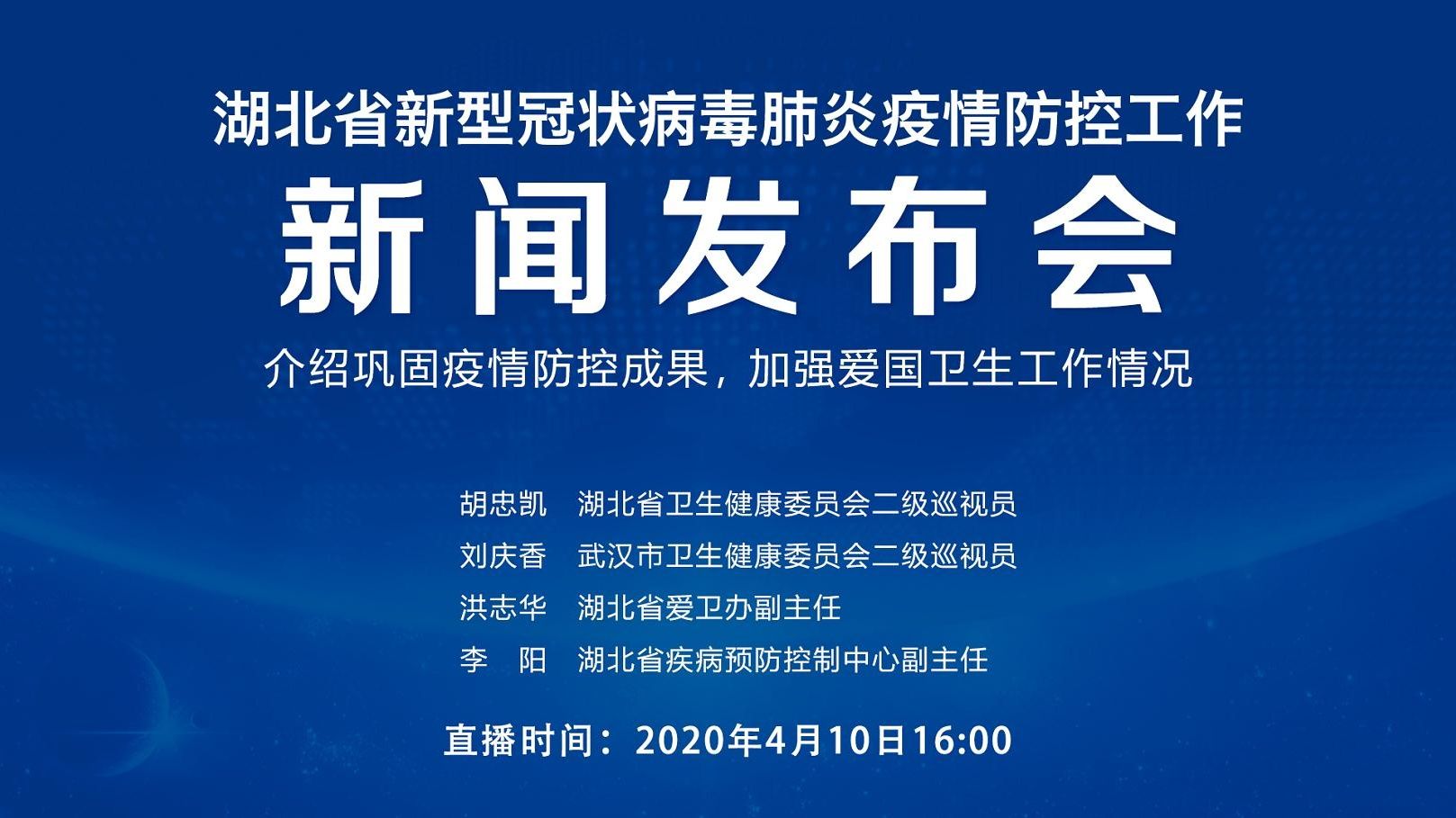 湖北省新型冠状病毒肺炎疫情防控工作

新闻发布会

介绍巩固疫情防控成果，加强爱国卫生工作情况

胡忠凯　湖北省卫生健康委员会二级巡视员
刘庆香　武汉市卫生健康委员会二级巡视员
洪志华　湖北省爱卫办副主任
李　阳　湖北省疾病预防控制中心副主任

直播时间：2020年4月10日16:00